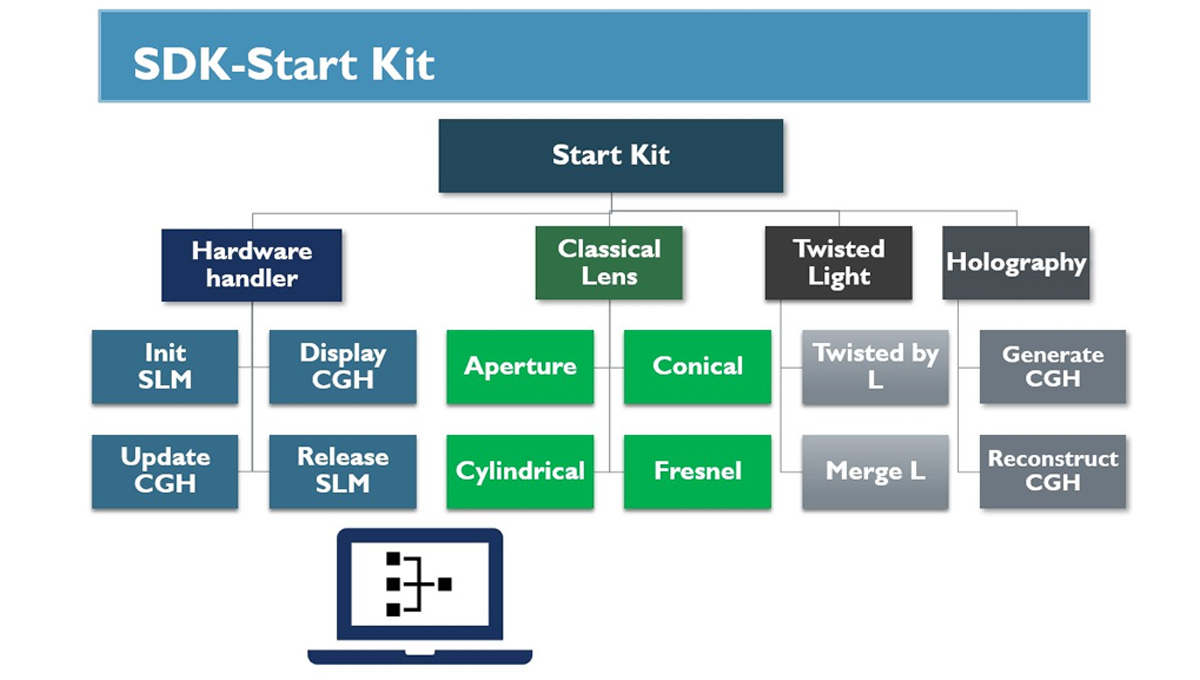 SDK-Start Kit

Start Kit

Hardware handler

Init SLM

Display CGH

Update CGH

Release SLM

Classical Lens

Aperture

Conical

Cylindrical

Fresnel

Twisted Light

Twisted by L

Merge L

Holography

Generate CGH

Reconstruct CGH